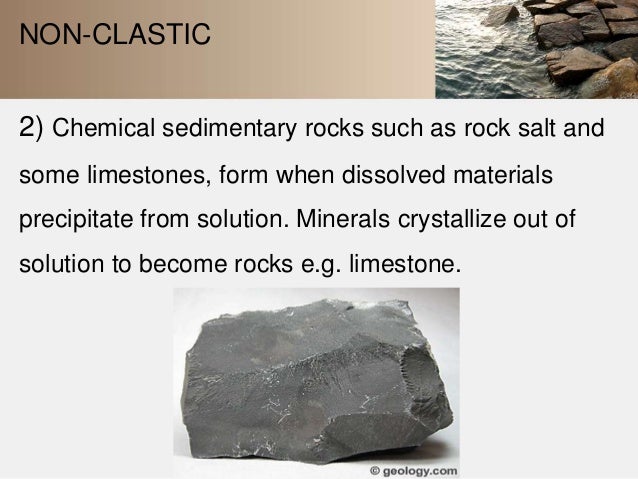 NON-CLASTIC

2) Chemical sedimentary rocks such as rock salt and some limestones, form when dissolved materials precipitate from solution. Minerals crystallize out of solution to become rocks e.g. limestone.

© geology.com